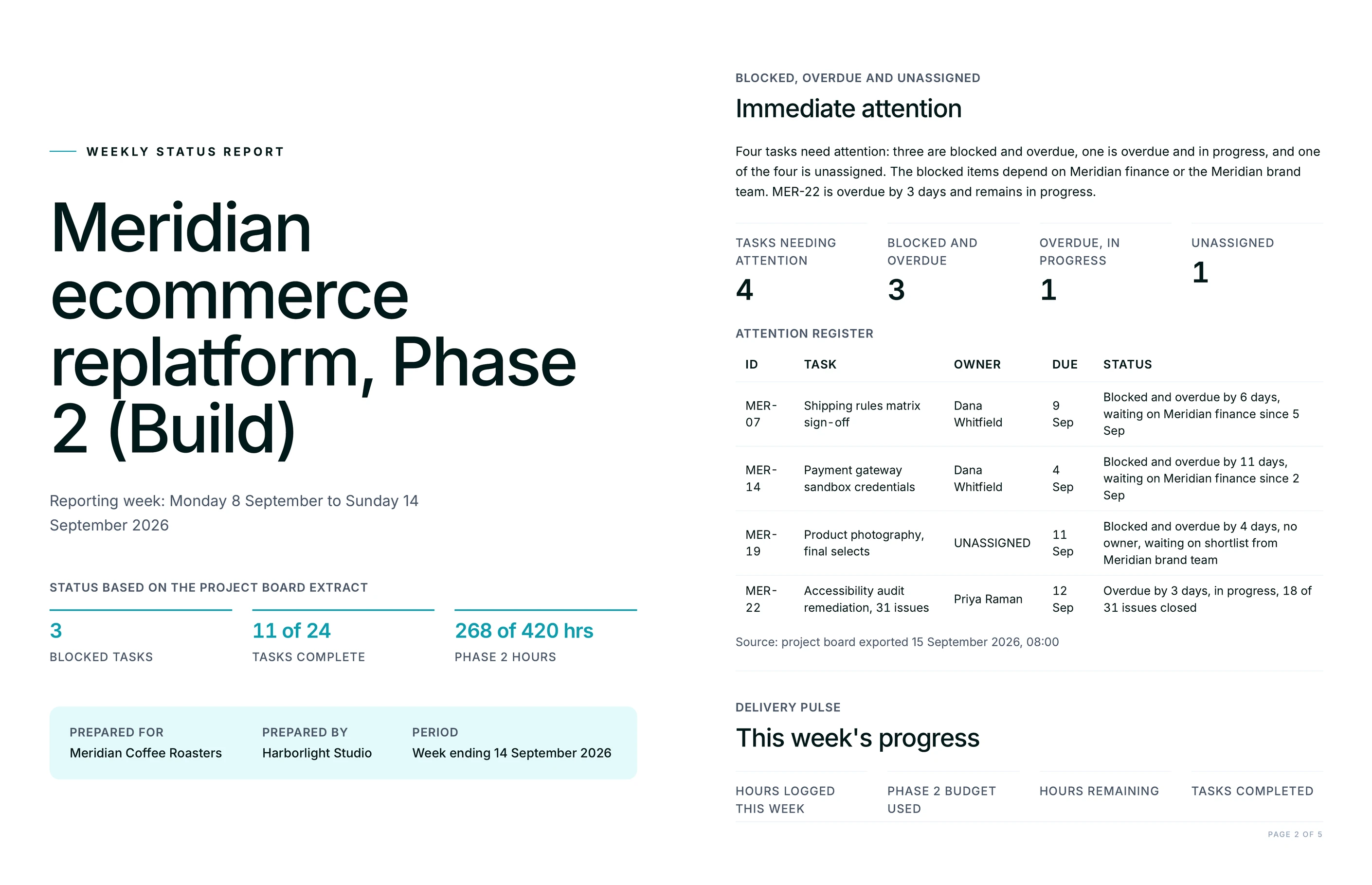 WEEKLY STATUS REPORT

Meridian ecommerce replatform, Phase 2 (Build)

Reporting week: Monday 8 September to Sunday 14 September 2026

STATUS BASED ON THE PROJECT BOARD EXTRACT

3
BLOCKED TASKS

11 of 24
TASKS COMPLETE

268 of 420 hrs
PHASE 2 HOURS

PREPARED FOR
Meridian Coffee Roasters

PREPARED BY
Harborlight Studio

PERIOD
Week ending 14 September 2026

BLOCKED, OVERDUE AND UNASSIGNED

Immediate attention

Four tasks need attention: three are blocked and overdue, one is overdue and in progress, and one of the four is unassigned. The blocked items depend on Meridian finance or the Meridian brand team. MER-22 is overdue by 3 days and remains in progress.

TASKS NEEDING ATTENTION
4

BLOCKED AND OVERDUE
3

OVERDUE, IN PROGRESS
1

UNASSIGNED
1

ATTENTION REGISTER

| ID | TASK | OWNER | DUE | STATUS |
|---|---|---|---|---|
| MER-07 | Shipping rules matrix sign-off | Dana Whitfield | 9 Sep | Blocked and overdue by 6 days, waiting on Meridian finance since 5 Sep |
| MER-14 | Payment gateway sandbox credentials | Dana Whitfield | 4 Sep | Blocked and overdue by 11 days, waiting on Meridian finance since 2 Sep |
| MER-19 | Product photography, final selects | UNASSIGNED | 11 Sep | Blocked and overdue by 4 days, no owner, waiting on shortlist from Meridian brand team |
| MER-22 | Accessibility audit remediation, 31 issues | Priya Raman | 12 Sep | Overdue by 3 days, in progress, 18 of 31 issues closed |

Source: project board exported 15 September 2026, 08:00

DELIVERY PULSE

This week's progress

HOURS LOGGED THIS WEEK

PHASE 2 BUDGET USED

HOURS REMAINING

TASKS COMPLETED

PAGE 2 OF 5